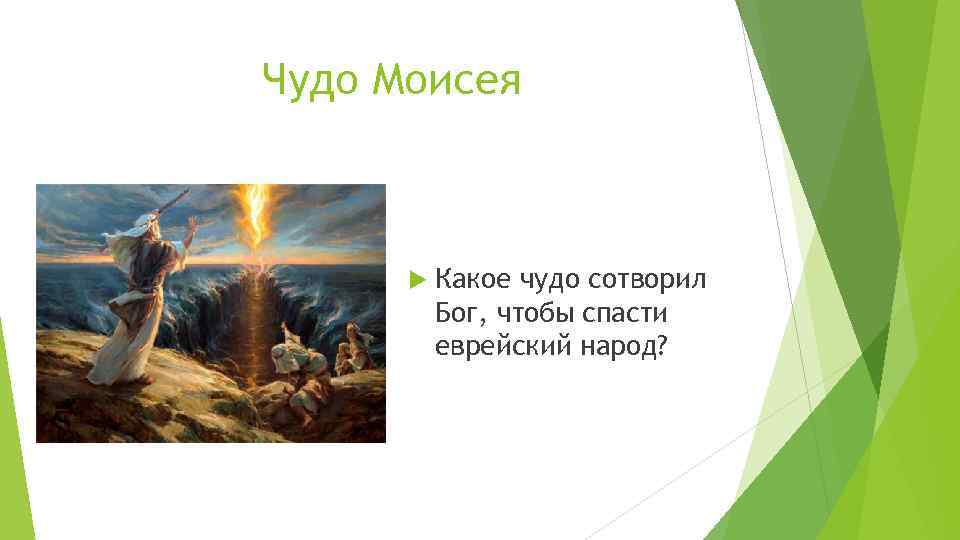 Чудо Моисея

Какое чудо сотворил Бог, чтобы спасти еврейский народ?